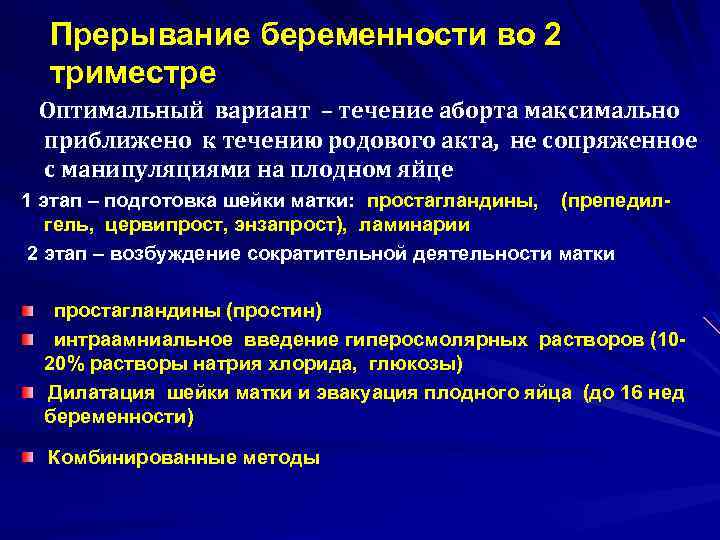 Прерывание беременности во 2 триместре

Оптимальный вариант – течение аборта максимально приближено к течению родового акта, не сопряженное с манипуляциями на плодном яйце

1 этап – подготовка шейки матки: простагландины, (препедил-гель, цервипрост, энзапрост), ламинарии

2 этап – возбуждение сократительной деятельности матки

простагландины (простин)

интраамниальное введение гиперосмолярных растворов (10-20% растворы натрия хлорида, глюкозы)

Дилатация шейки матки и эвакуация плодного яйца (до 16 нед беременности)

Комбинированные методы